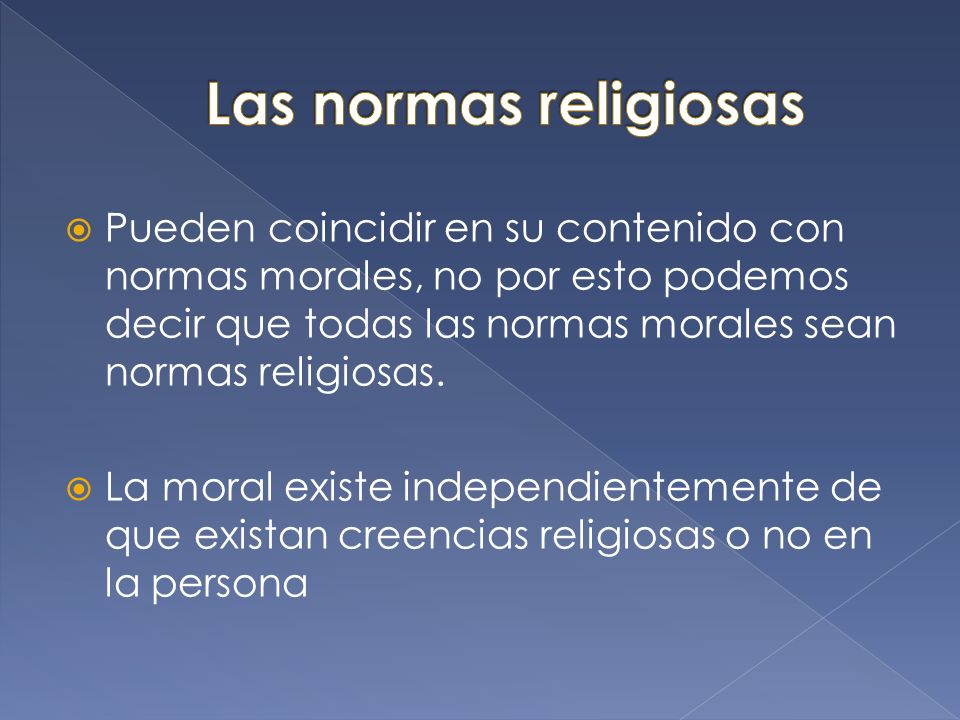 Las normas religiosas

Pueden coincidir en su contenido con normas morales, no por esto podemos decir que todas las normas morales sean normas religiosas.

La moral existe independientemente de que existan creencias religiosas o no en la persona